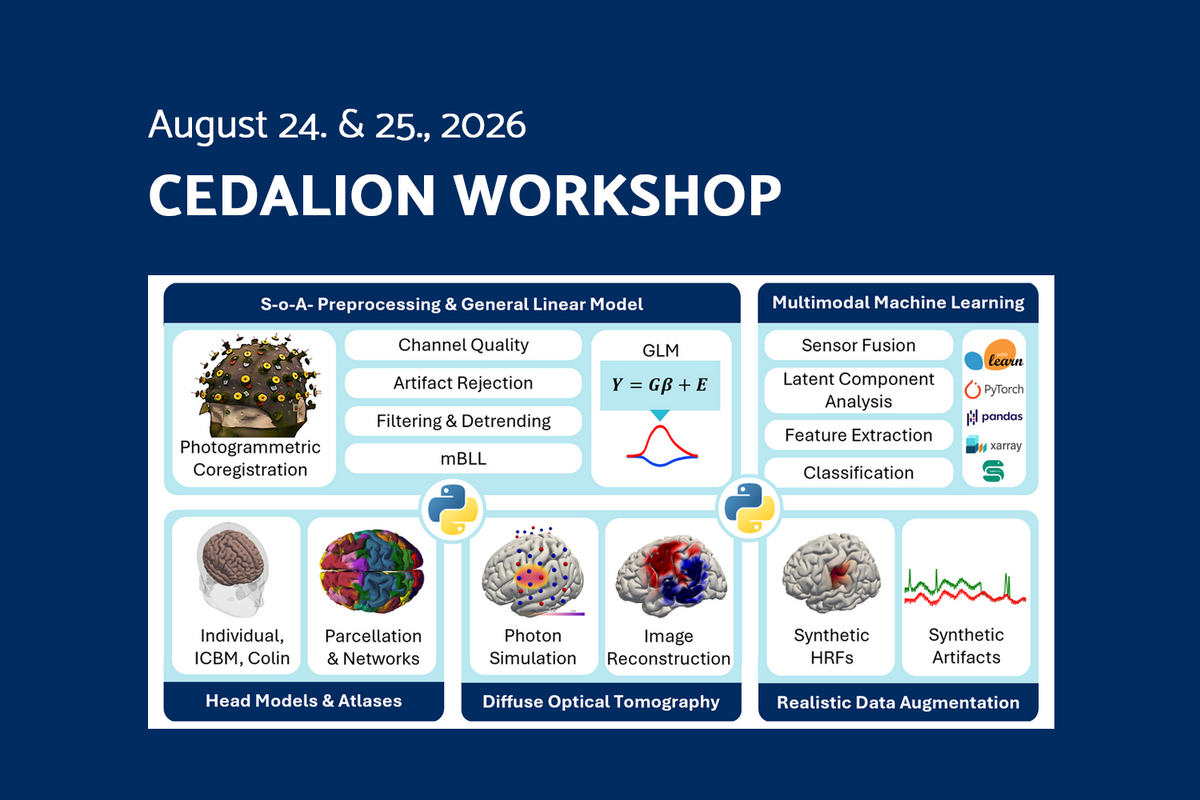 August 24. & 25., 2026

CEDALION WORKSHOP

S-o-A- Preprocessing & General Linear Model

Photogrammetric Coregistration

Channel Quality

Artifact Rejection

Filtering & Detrending

mBLL

GLM

$Y = G\beta + E$

Multimodal Machine Learning

Sensor Fusion

Latent Component Analysis

Feature Extraction

Classification

learn

PyTorch

pandas

xarray

Individual, ICBM, Colin

Parcellation & Networks

Head Models & Atlases

Photon Simulation

Image Reconstruction

Diffuse Optical Tomography

Synthetic HRFs

Synthetic Artifacts

Realistic Data Augmentation